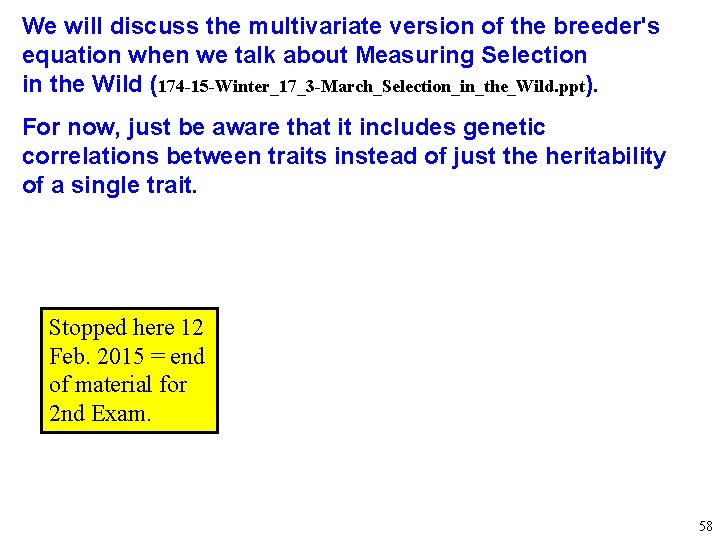 We will discuss the multivariate version of the breeder's equation when we talk about Measuring Selection in the Wild (174-15-Winter_17_3-March_Selection_in_the_Wild.ppt).

For now, just be aware that it includes genetic correlations between traits instead of just the heritability of a single trait.

Stopped here 12 Feb. 2015 = end of material for 2nd Exam.

58